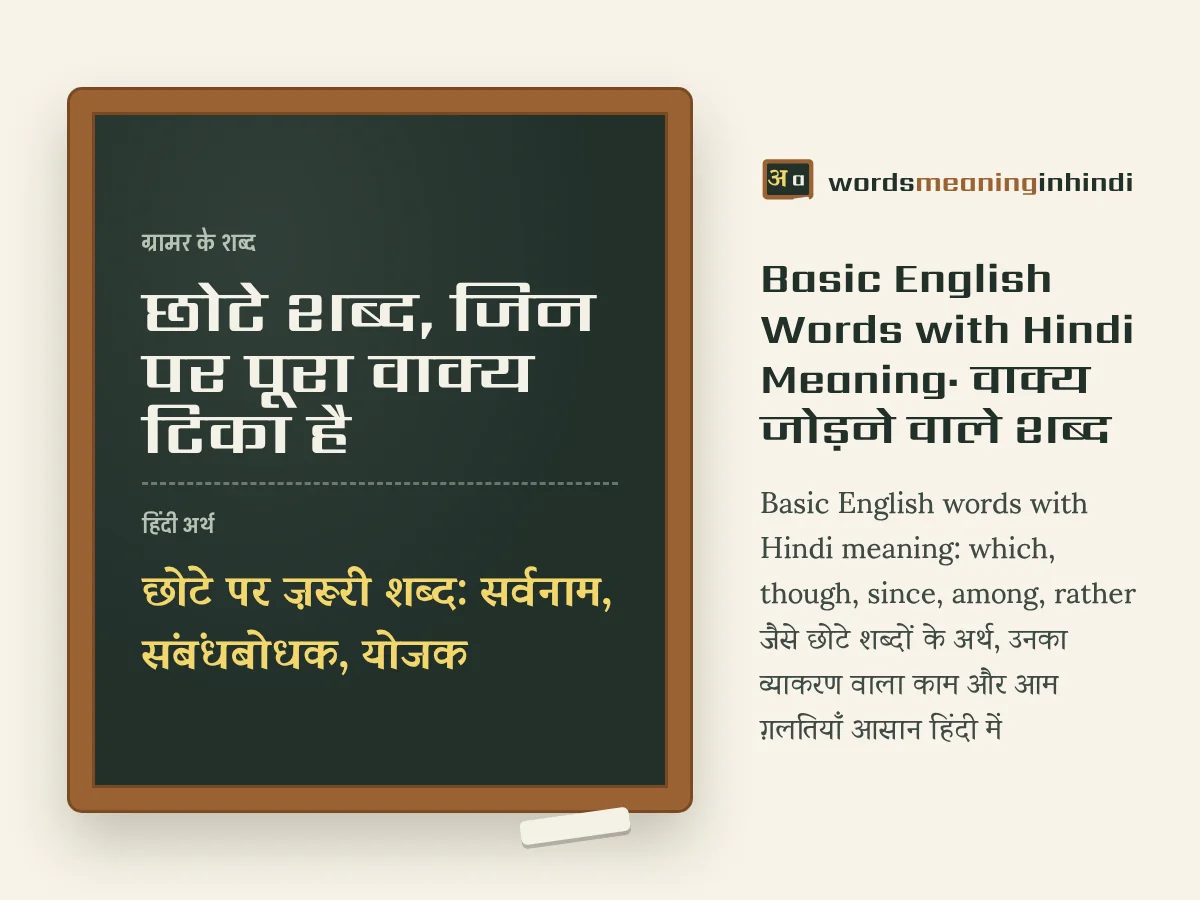 ग्रामर के शब्द

छोटे शब्द, जिन पर पूरा वाक्य टिका है

हिंदी अर्थ

छोटे पर ज़रूरी शब्द: सर्वनाम, संबंधबोधक, योजक

अ a wordsmeaninginhindi

Basic English Words with Hindi Meaning: वाक्य जोड़ने वाले शब्द

Basic English words with Hindi meaning: which, though, since, among, rather जैसे छोटे शब्दों के अर्थ, उनका व्याकरण वाला काम और आम ग़लतियाँ आसान हिंदी में